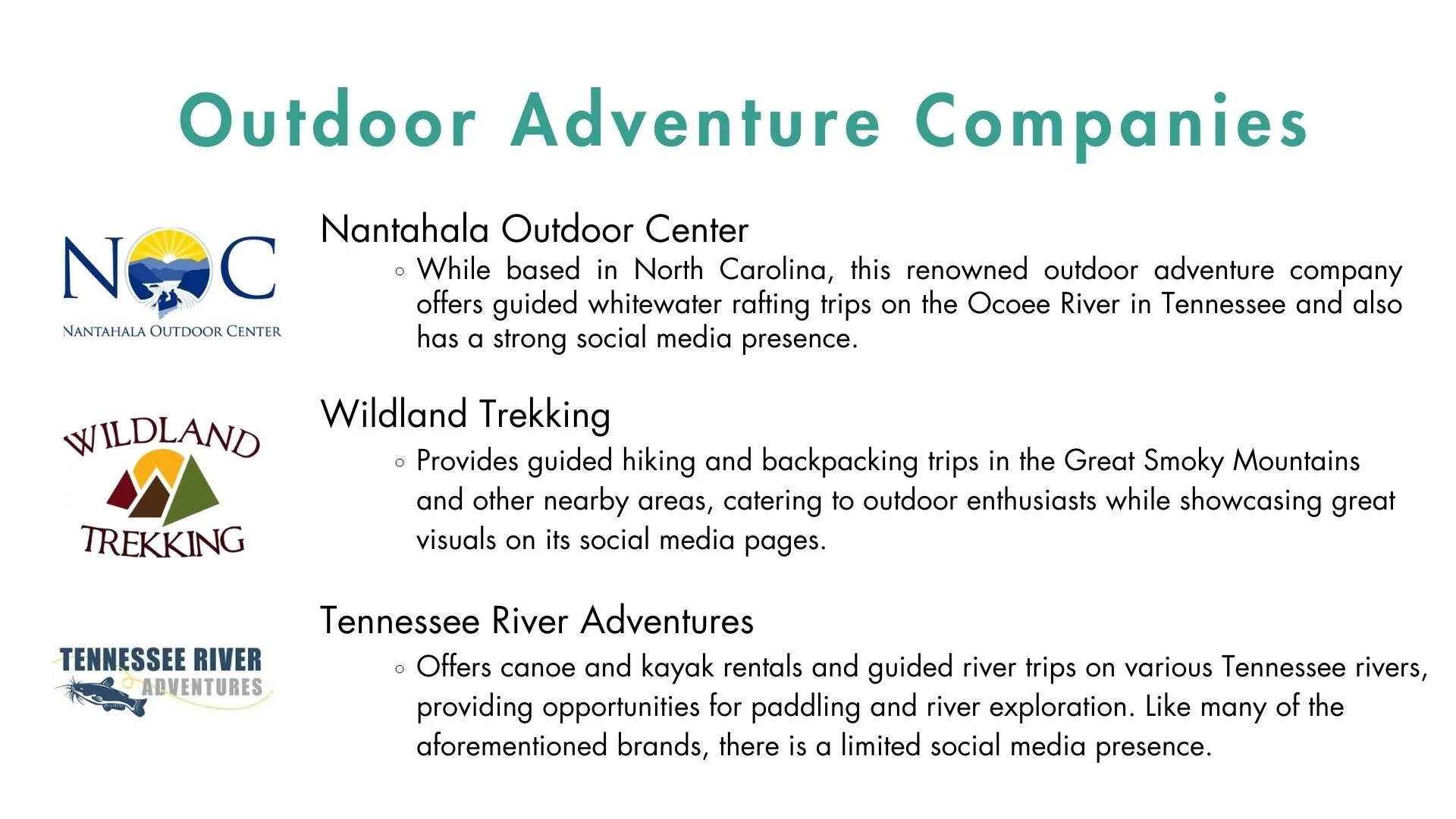 Outdoor Adventure Companies

NOC
NANTAHALA OUTDOOR CENTER

Nantahala Outdoor Center

◦ While based in North Carolina, this renowned outdoor adventure company offers guided whitewater rafting trips on the Ocoee River in Tennessee and also has a strong social media presence.

WILDLAND
TREKKING

Wildland Trekking

◦ Provides guided hiking and backpacking trips in the Great Smoky Mountains and other nearby areas, catering to outdoor enthusiasts while showcasing great visuals on its social media pages.

TENNESSEE RIVER
ADVENTURES

Tennessee River Adventures

◦ Offers canoe and kayak rentals and guided river trips on various Tennessee rivers, providing opportunities for paddling and river exploration. Like many of the aforementioned brands, there is a limited social media presence.